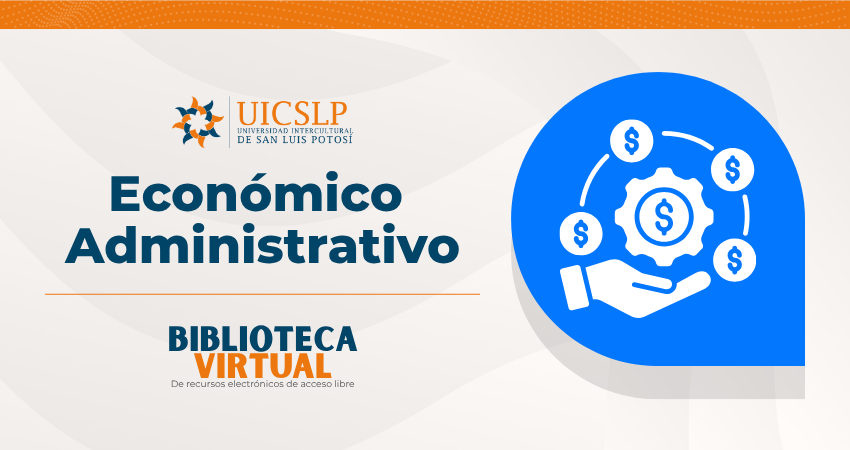 UICSLP
UNIVERSIDAD INTERCULTURAL
DE SAN LUIS POTOSÍ

Económico Administrativo

BIBLIOTECA
VIRTUAL
De recursos electrónicos de acceso libre

$
$
$
$
$